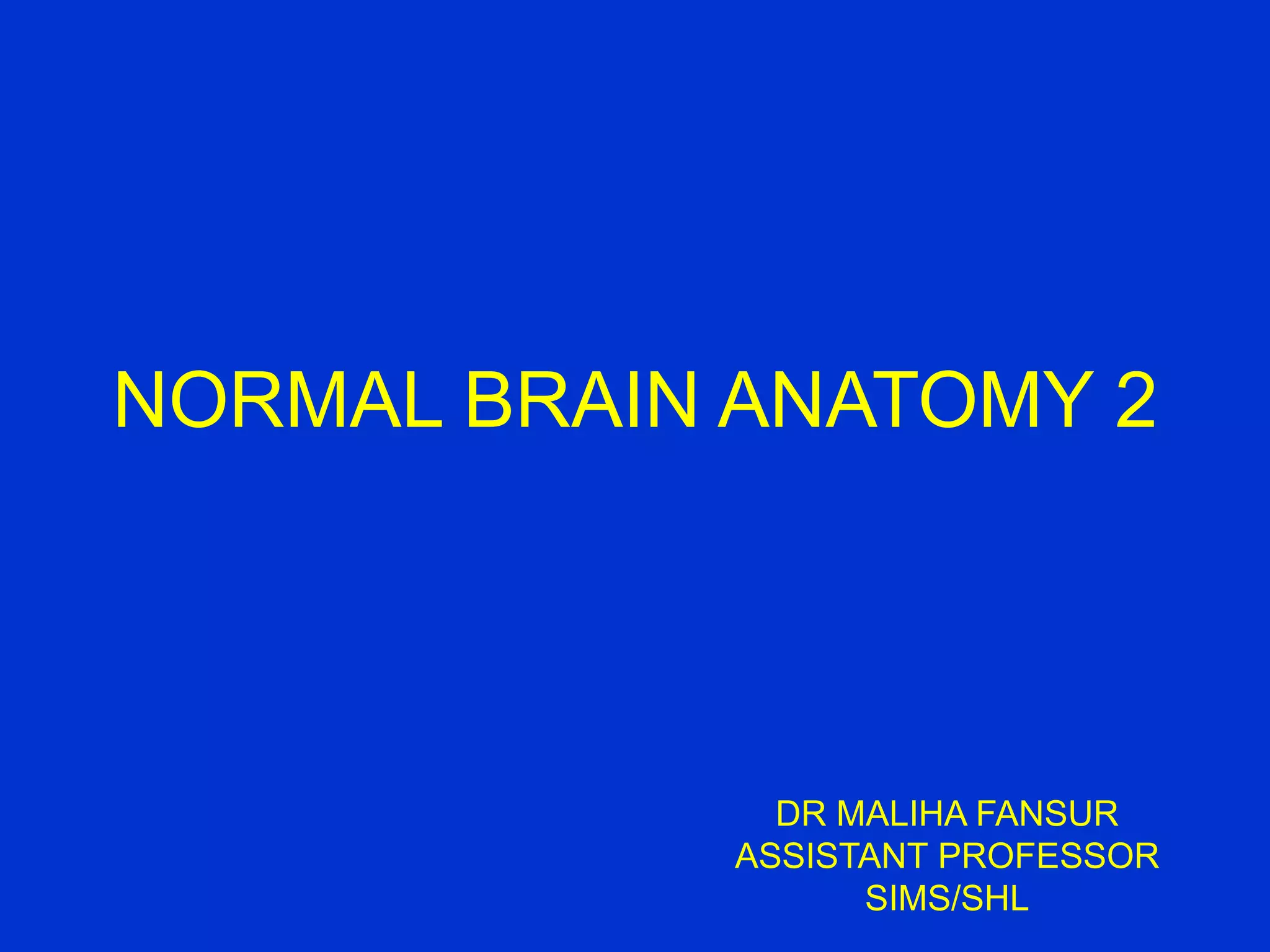 NORMAL BRAIN ANATOMY 2

DR MALIHA FANSUR
ASSISTANT PROFESSOR
SIMS/SHL